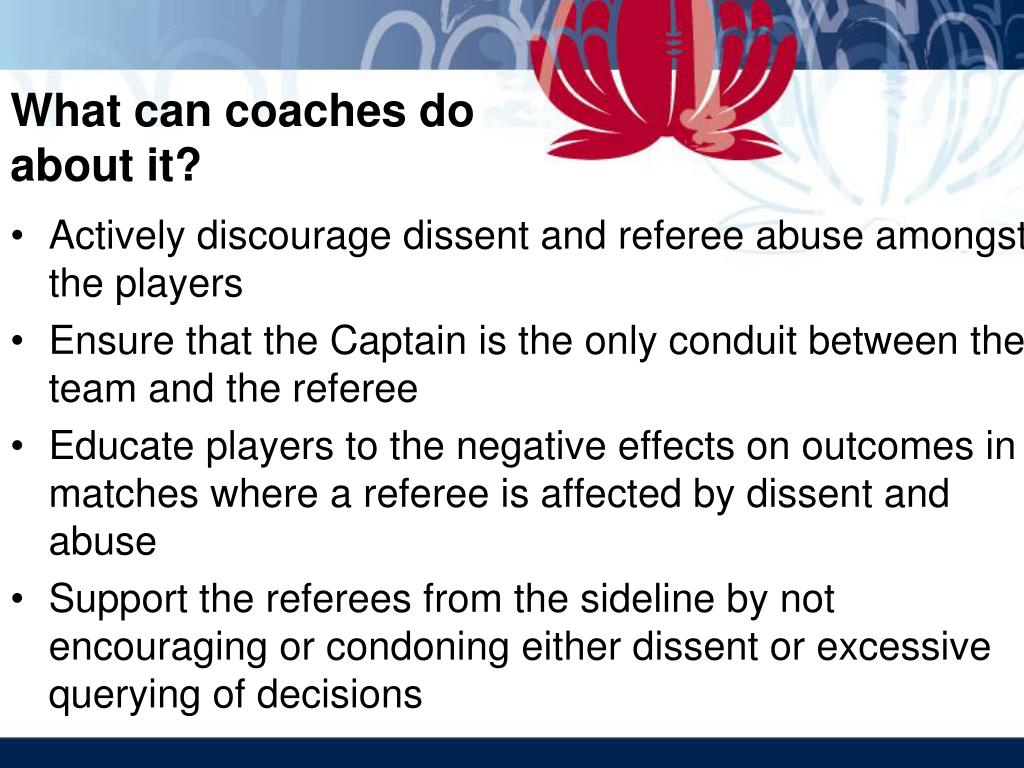 What can coaches do about it?

• Actively discourage dissent and referee abuse amongst the players

• Ensure that the Captain is the only conduit between the team and the referee

• Educate players to the negative effects on outcomes in matches where a referee is affected by dissent and abuse

• Support the referees from the sideline by not encouraging or condoning either dissent or excessive querying of decisions